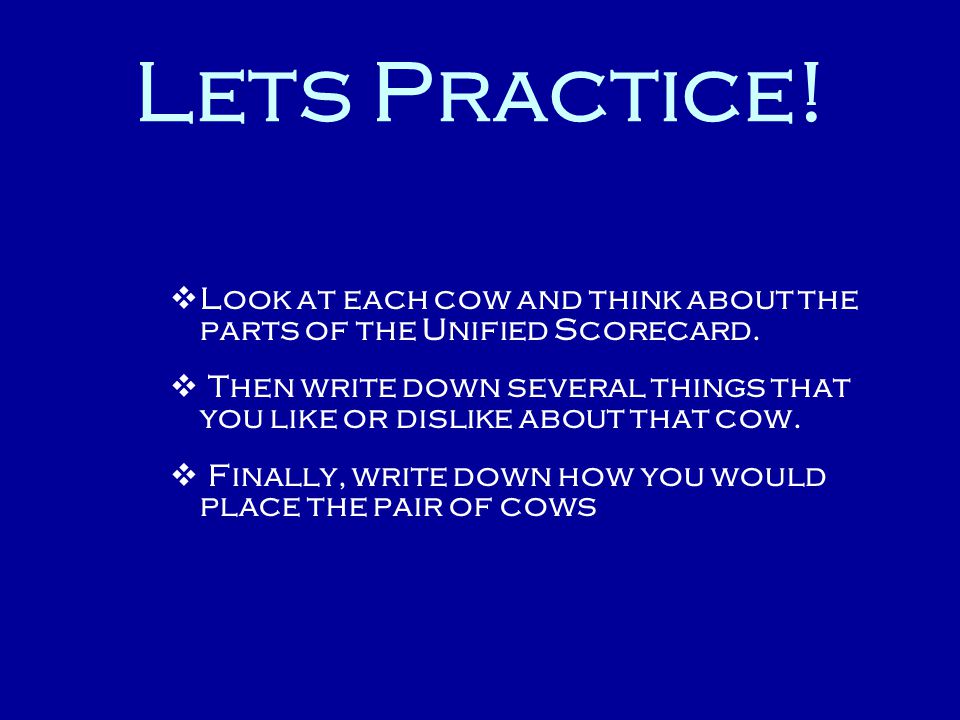 Lets Practice!

❖ Look at each cow and think about the parts of the Unified Scorecard.

❖ Then write down several things that you like or dislike about that cow.

❖ Finally, write down how you would place the pair of cows